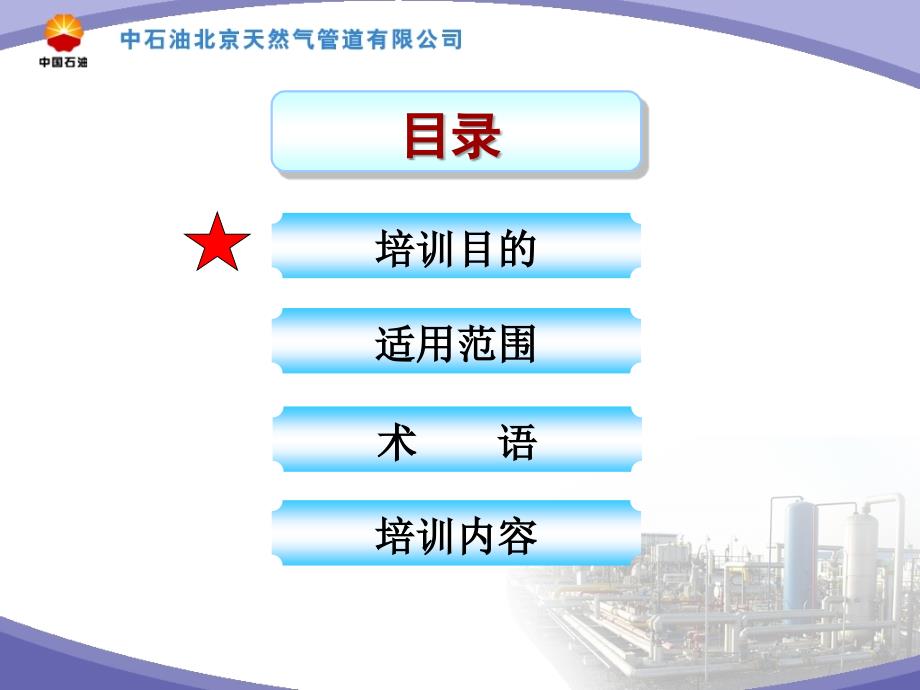 中国石油

中石油北京天然气管道有限公司

目录

培训目的

适用范围

术　　语

培训内容